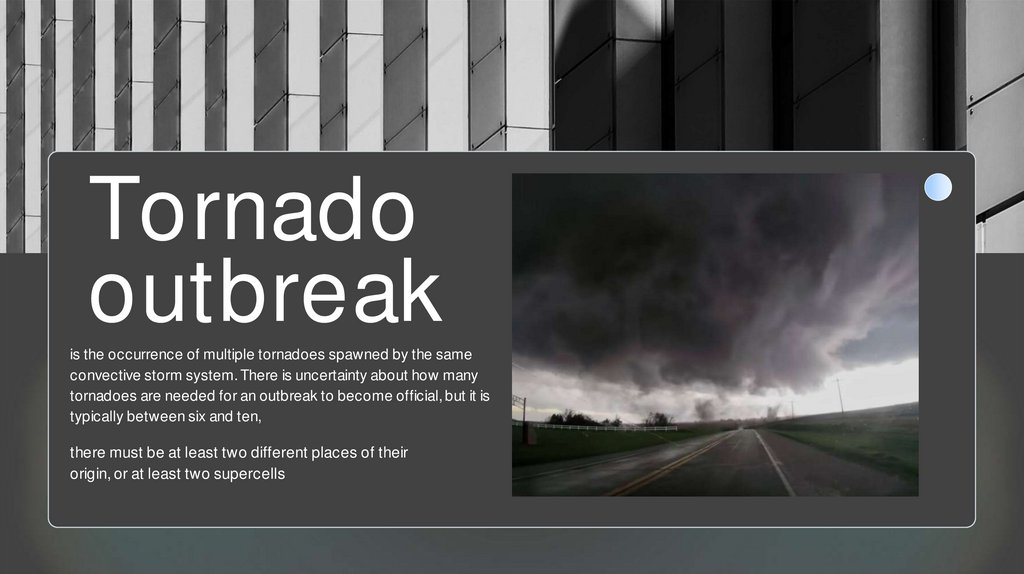 Tornado outbreak

is the occurrence of multiple tornadoes spawned by the same convective storm system. There is uncertainty about how many tornadoes are needed for an outbreak to become official, but it is typically between six and ten,

there must be at least two different places of their origin, or at least two supercells